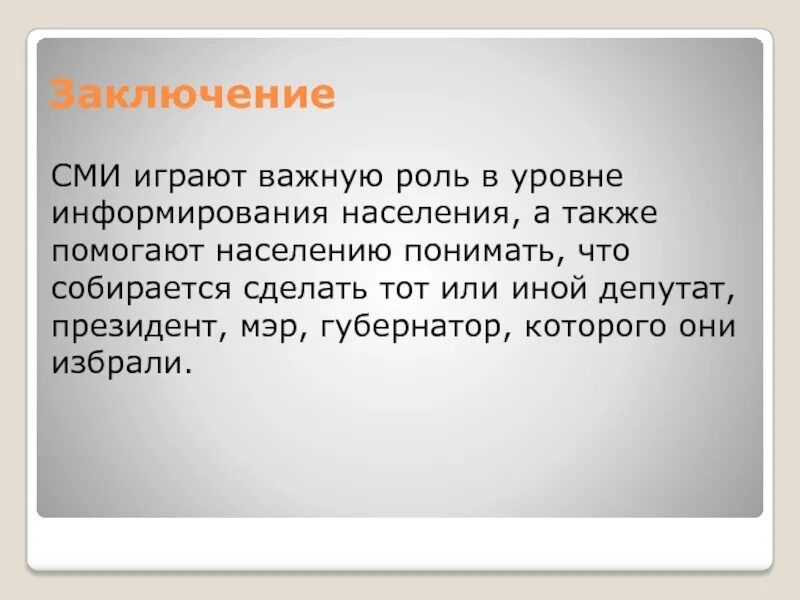 Заключение

СМИ играют важную роль в уровне информирования населения, а также помогают населению понимать, что собирается сделать тот или иной депутат, президент, мэр, губернатор, которого они избрали.